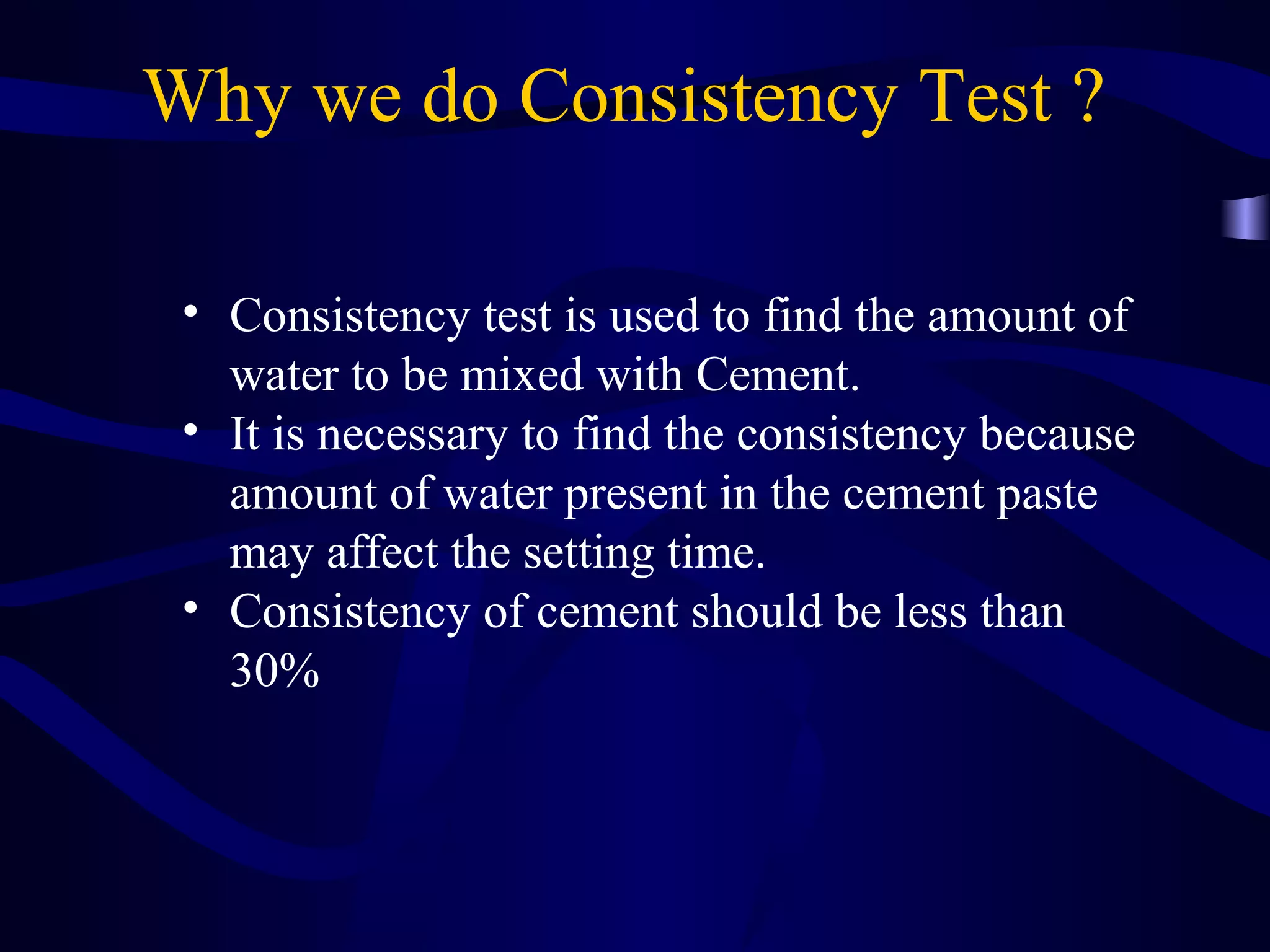 Why we do Consistency Test ?

• Consistency test is used to find the amount of water to be mixed with Cement.
• It is necessary to find the consistency because amount of water present in the cement paste may affect the setting time.
• Consistency of cement should be less than 30%